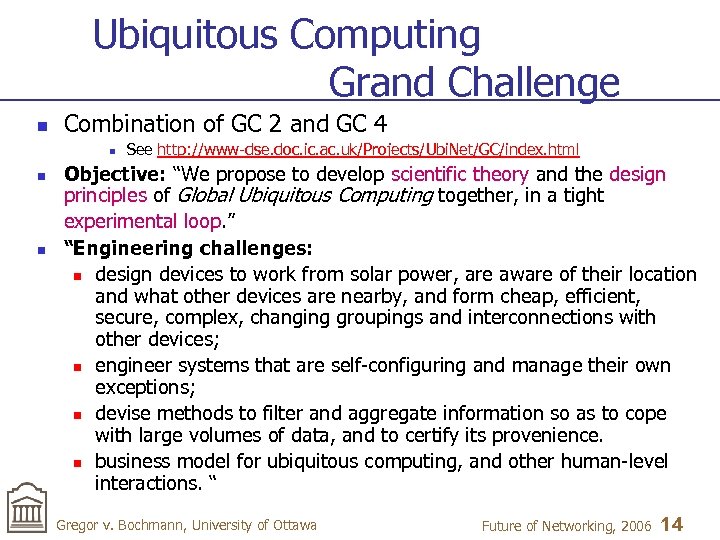 Ubiquitous Computing
Grand Challenge

- Combination of GC 2 and GC 4
  - See http://www-dse.doc.ic.ac.uk/Projects/UbiNet/GC/index.html
- **Objective:** “We propose to develop scientific theory and the design principles of *Global Ubiquitous Computing* together, in a tight experimental loop.”
- **“Engineering challenges:**
  - design devices to work from solar power, are aware of their location and what other devices are nearby, and form cheap, efficient, secure, complex, changing groupings and interconnections with other devices;
  - engineer systems that are self-configuring and manage their own exceptions;
  - devise methods to filter and aggregate information so as to cope with large volumes of data, and to certify its provenience.
  - business model for ubiquitous computing, and other human-level interactions. “

Gregor v. Bochmann, University of Ottawa

Future of Networking, 2006 14